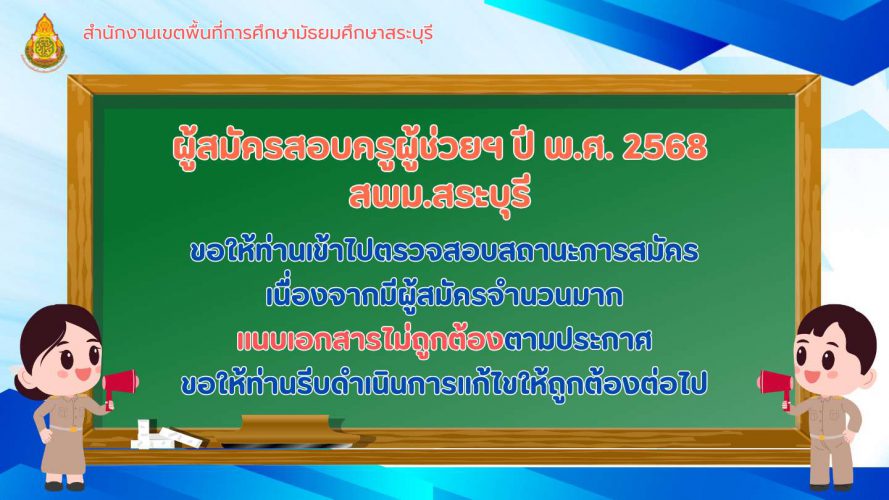 สำนักงานเขตพื้นที่การศึกษามัธยมศึกษาสระบุรี

ผู้สมัครสอบครูผู้ช่วยฯ ปี พ.ศ. 2568
สพม.สระบุรี

ขอให้ท่านเข้าไปตรวจสอบสถานะการสมัคร
เนื่องจากมีผู้สมัครจำนวนมาก
แนบเอกสารไม่ถูกต้องตามประกาศ
ขอให้ท่านรีบดำเนินการแก้ไขให้ถูกต้องต่อไป